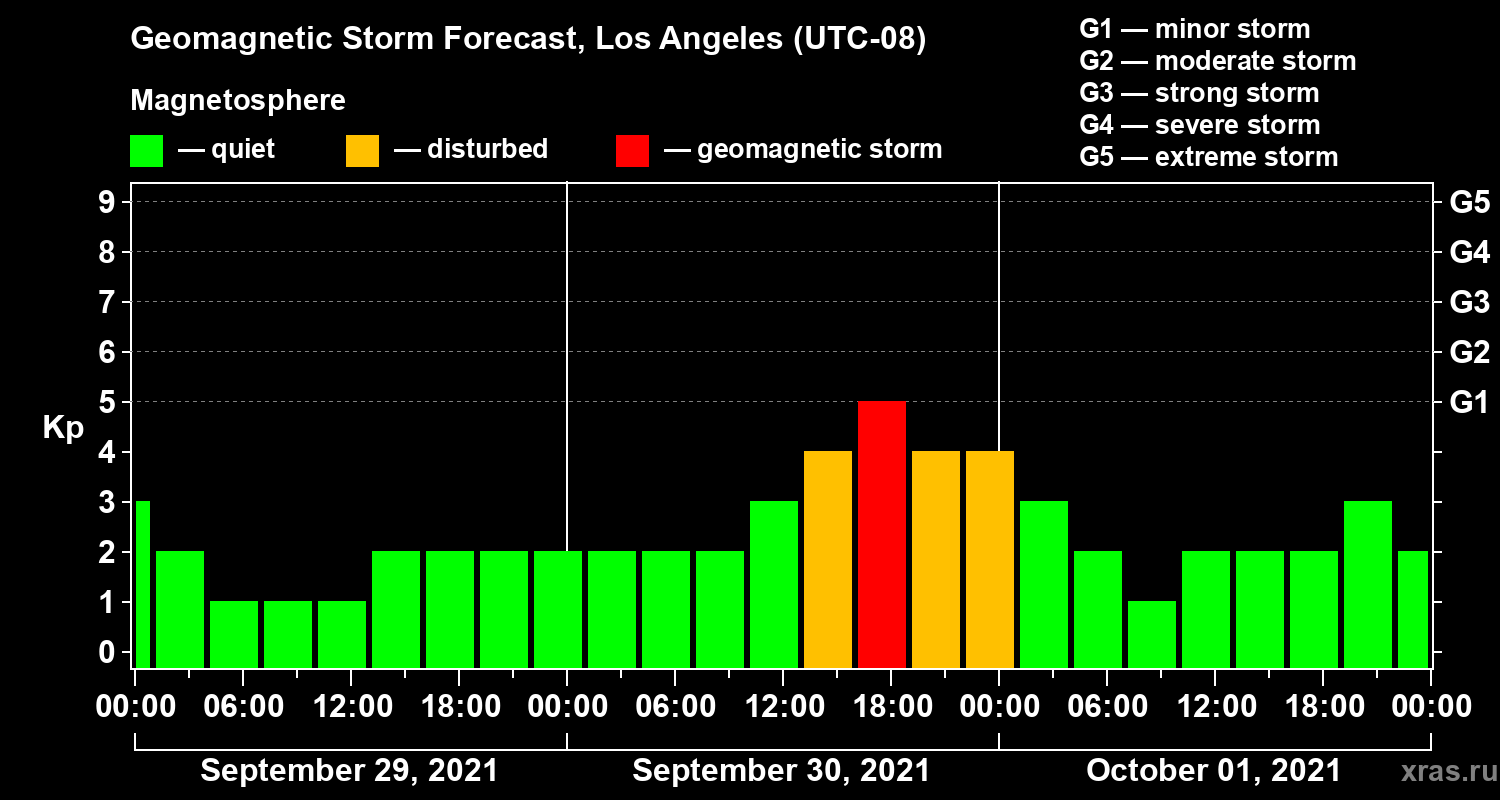 Geomagnetic Storm Forecast, Los Angeles (UTC-08)

Magnetosphere

— quiet — disturbed — geomagnetic storm

G1 — minor storm
G2 — moderate storm
G3 — strong storm
G4 — severe storm
G5 — extreme storm

Kp

9
8
7
6
5
4
3
2
1
0

G5
G4
G3
G2
G1

00:00 06:00 12:00 18:00 00:00 06:00 12:00 18:00 00:00 06:00 12:00 18:00 00:00

September 29, 2021 September 30, 2021 October 01, 2021

xras.ru